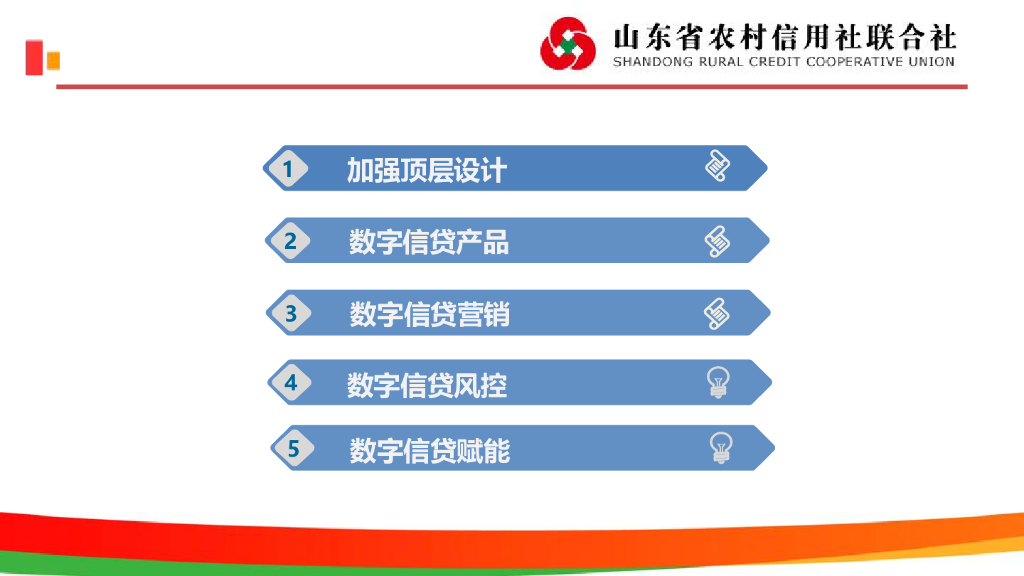 山东省农村信用社联合社
SHANDONG RURAL CREDIT COOPERATIVE UNION

1 加强顶层设计

2 数字信贷产品

3 数字信贷营销

4 数字信贷风控

5 数字信贷赋能